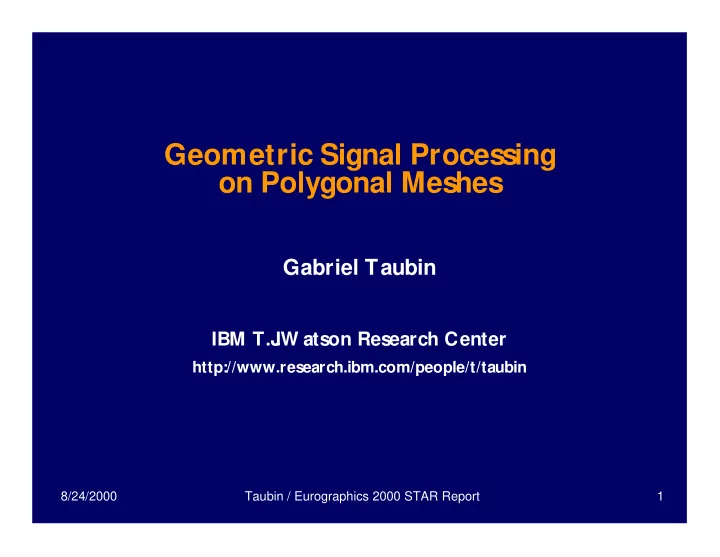 Geometric Signal Processing on Polygonal Meshes

Gabriel Taubin

IBM T.J.Watson Research Center

http://www.research.ibm.com/people/t/taubin

8/24/2000

Taubin / Eurographics 2000 STAR Report

1